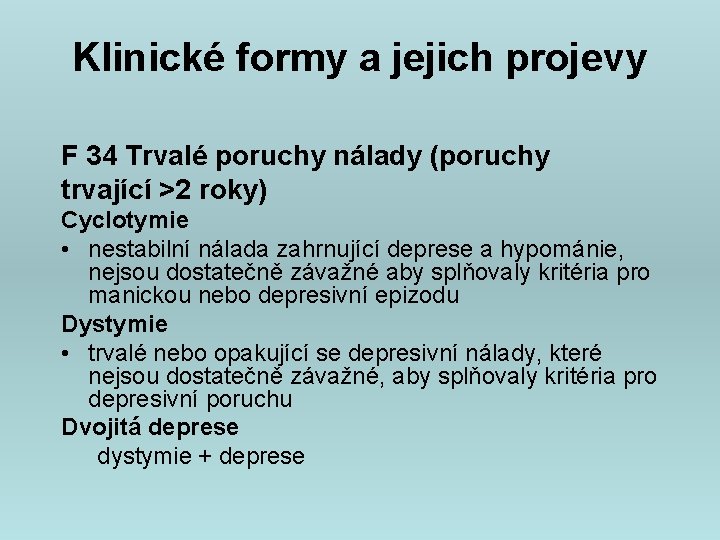 Klinické formy a jejich projevy

F 34 Trvalé poruchy nálady (poruchy trvající >2 roky)

Cyclotymie

• nestabilní nálada zahrnující deprese a hypománie, nejsou dostatečně závažné aby splňovaly kritéria pro manickou nebo depresivní epizodu

Dystymie

• trvalé nebo opakující se depresivní nálady, které nejsou dostatečně závažné, aby splňovaly kritéria pro depresivní poruchu

Dvojitá deprese

dystymie + deprese